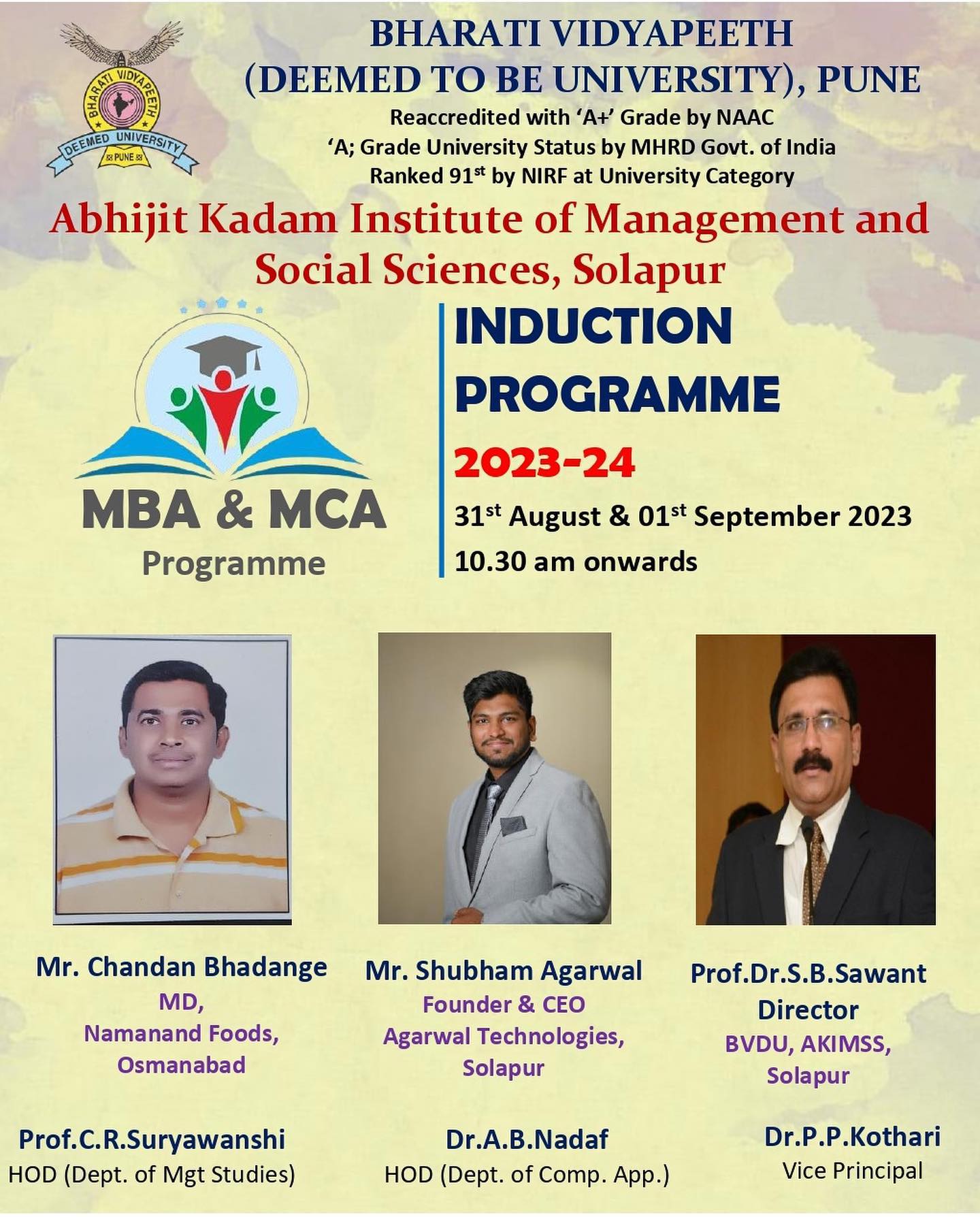 BHARATI VIDYAPEETH DEEMED UNIVERSITY PUNE

BHARATI VIDYAPEETH
(DEEMED TO BE UNIVERSITY), PUNE
Reaccredited with 'A+' Grade by NAAC
'A; Grade University Status by MHRD Govt. of India
Ranked 91$^{st}$ by NIRF at University Category

Abhijit Kadam Institute of Management and Social Sciences, Solapur

MBA & MCA
Programme

INDUCTION PROGRAMME
2023-24
31$^{st}$ August & 01$^{st}$ September 2023
10.30 am onwards

Mr. Chandan Bhadange
MD,
Namanand Foods,
Osmanabad

Mr. Shubham Agarwal
Founder & CEO
Agarwal Technologies,
Solapur

Prof.Dr.S.B.Sawant
Director
BVDU, AKIMSS,
Solapur

Prof.C.R.Suryawanshi
HOD (Dept. of Mgt Studies)

Dr.A.B.Nadaf
HOD (Dept. of Comp. App.)

Dr.P.P.Kothari
Vice Principal